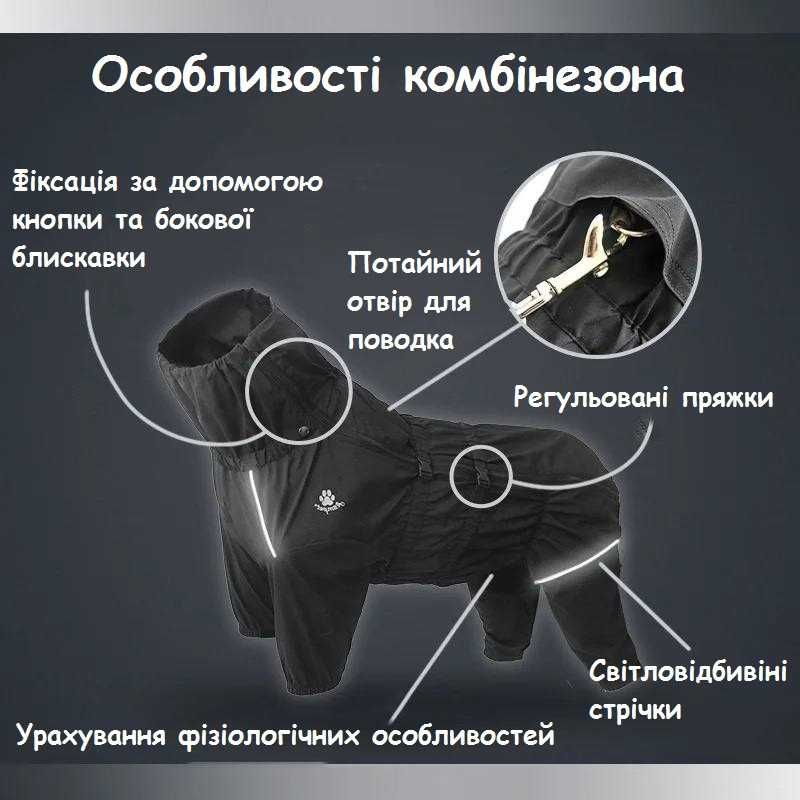 Особливості комбінезона

Фіксація за допомогою кнопки та бокової блискавки

Потайний отвір для поводка

Регульовані пряжки

Світловідбивіні стрічки

Урахування фізіологічних особливостей